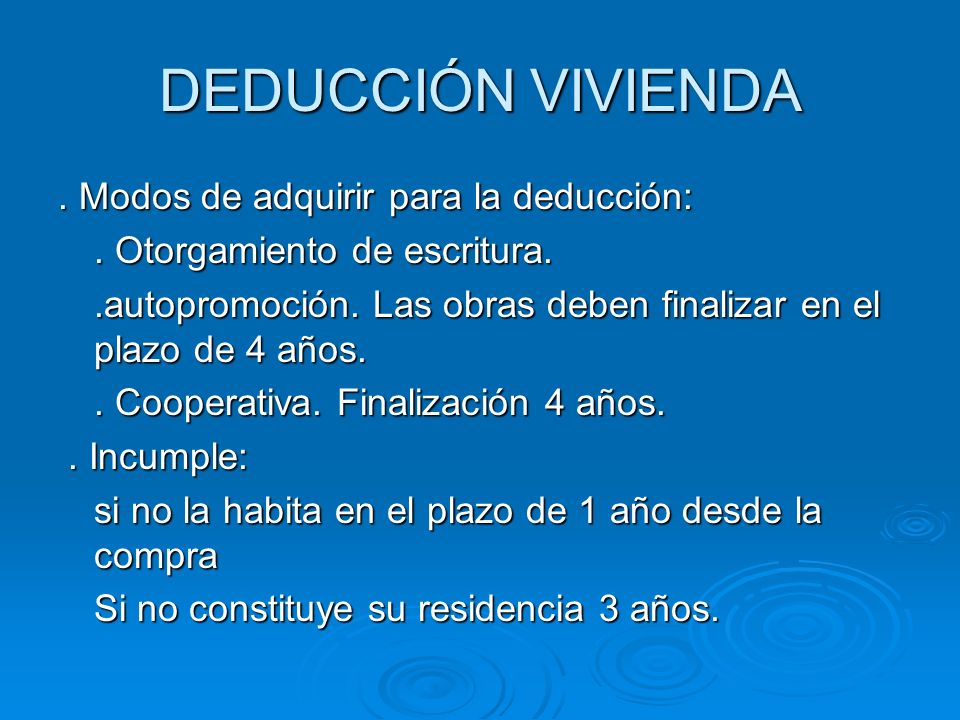 DEDUCCIÓN VIVIENDA

. Modos de adquirir para la deducción:

. Otorgamiento de escritura.

.autopromoción. Las obras deben finalizar en el plazo de 4 años.

. Cooperativa. Finalización 4 años.

. Incumple:

si no la habita en el plazo de 1 año desde la compra

Si no constituye su residencia 3 años.